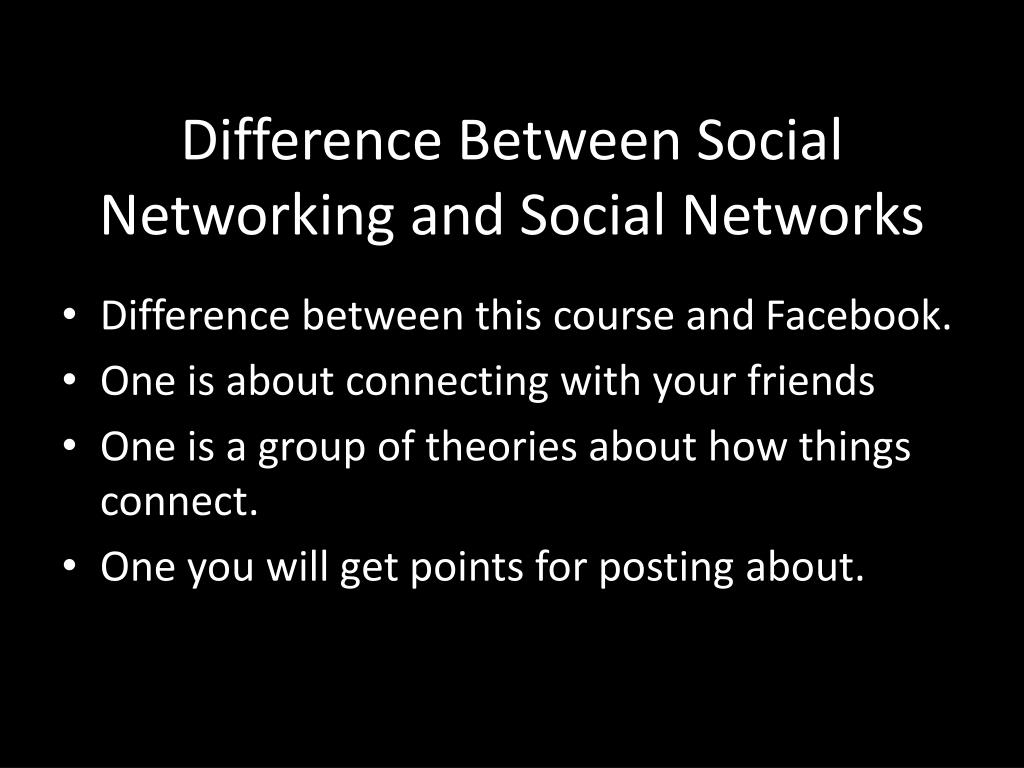 Difference Between Social Networking and Social Networks

• Difference between this course and Facebook.
• One is about connecting with your friends
• One is a group of theories about how things connect.
• One you will get points for posting about.